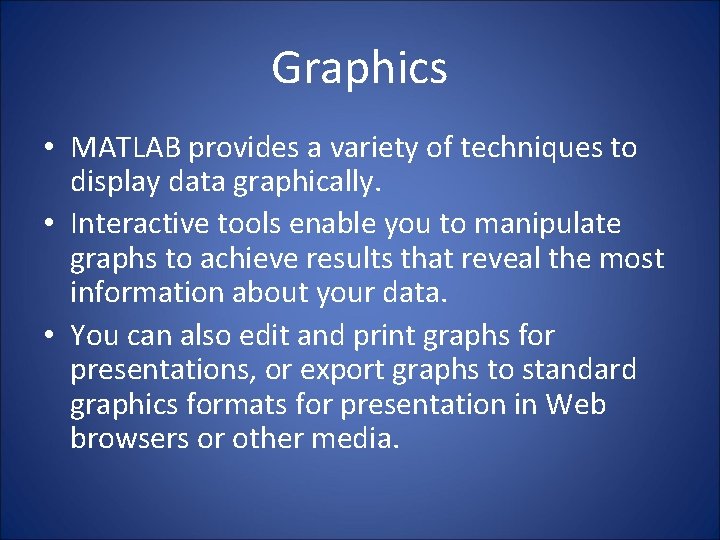 Graphics

• MATLAB provides a variety of techniques to display data graphically.
• Interactive tools enable you to manipulate graphs to achieve results that reveal the most information about your data.
• You can also edit and print graphs for presentations, or export graphs to standard graphics formats for presentation in Web browsers or other media.